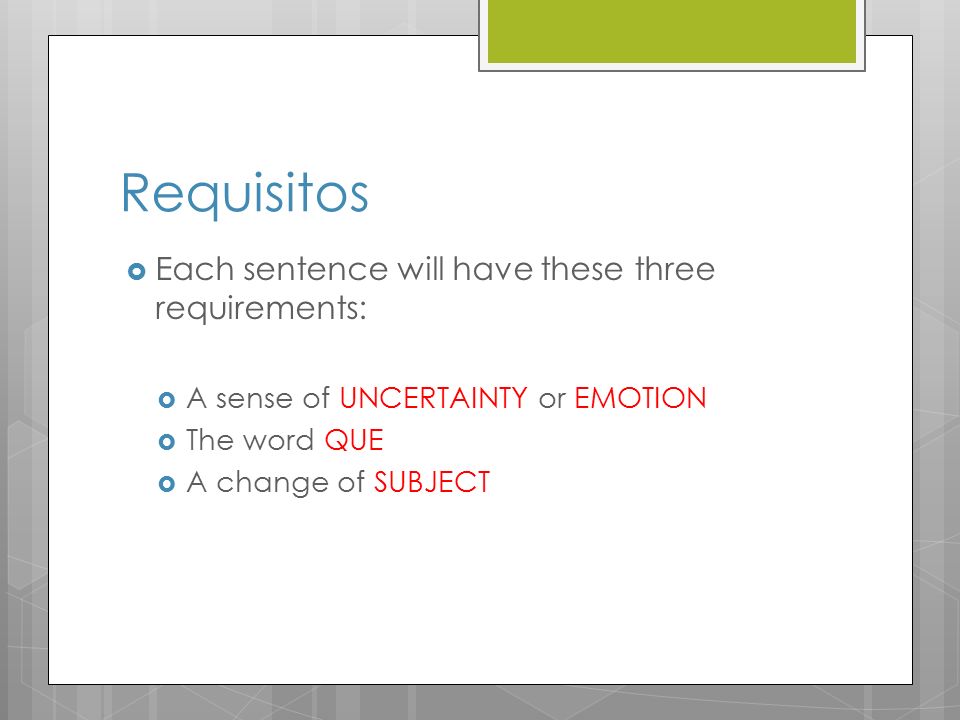 Requisitos

Each sentence will have these three requirements:

A sense of UNCERTAINTY or EMOTION
The word QUE
A change of SUBJECT